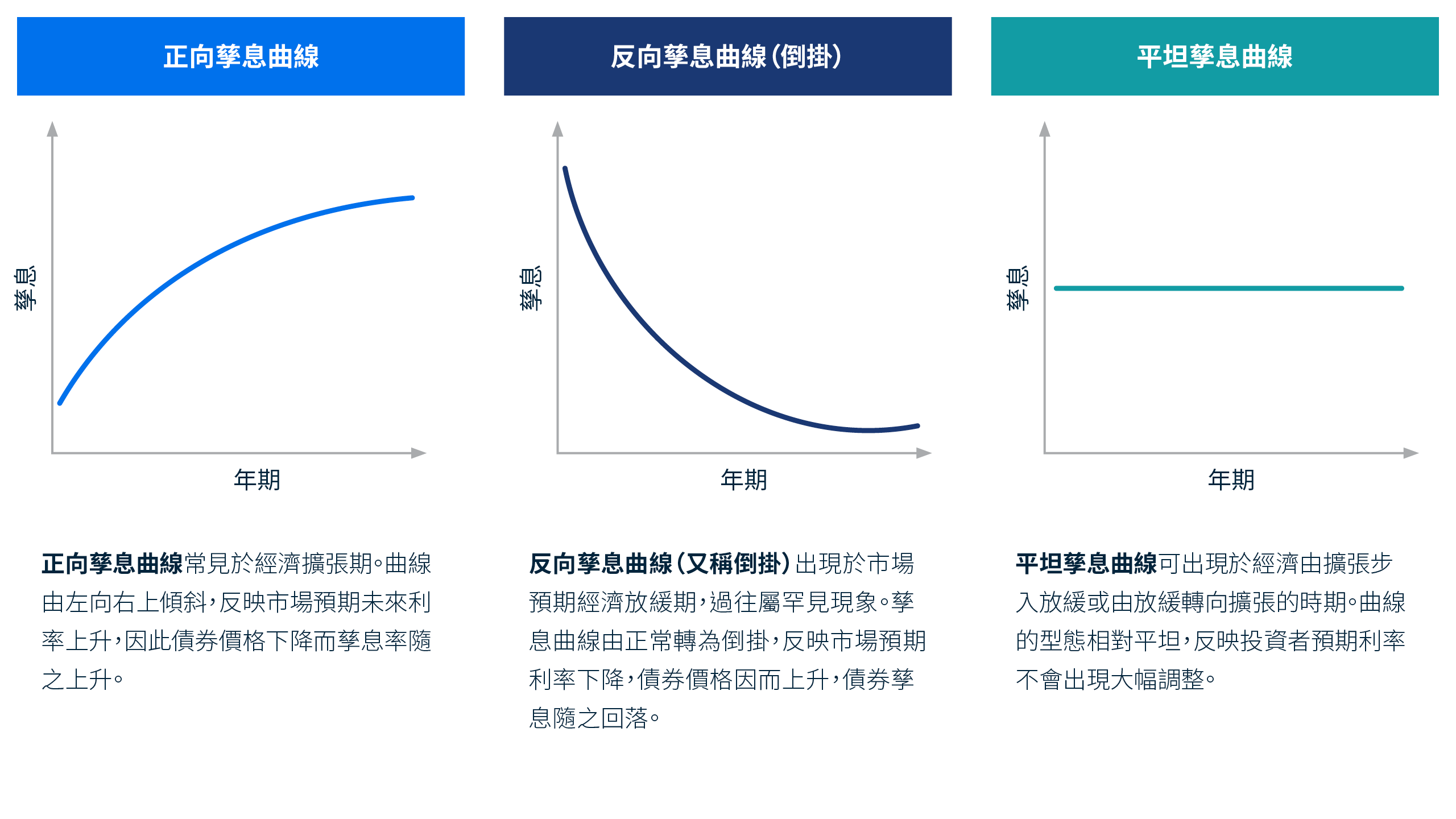 正向孳息曲線

孳息

年期

正向孳息曲線常見於經濟擴張期。曲線由左向右上傾斜，反映市場預期未來利率上升，因此債券價格下降而孳息率隨之上升。

反向孳息曲線(倒掛)

孳息

年期

反向孳息曲線(又稱倒掛)出現於市場預期經濟放緩期，過往屬罕見現象。孳息曲線由正常轉為倒掛，反映市場預期利率下降，債券價格因而上升，債券孳息隨之回落。

平坦孳息曲線

孳息

年期

平坦孳息曲線可出現於經濟由擴張步入放緩或由放緩轉向擴張的時期。曲線的型態相對平坦，反映投資者預期利率不會出現大幅調整。